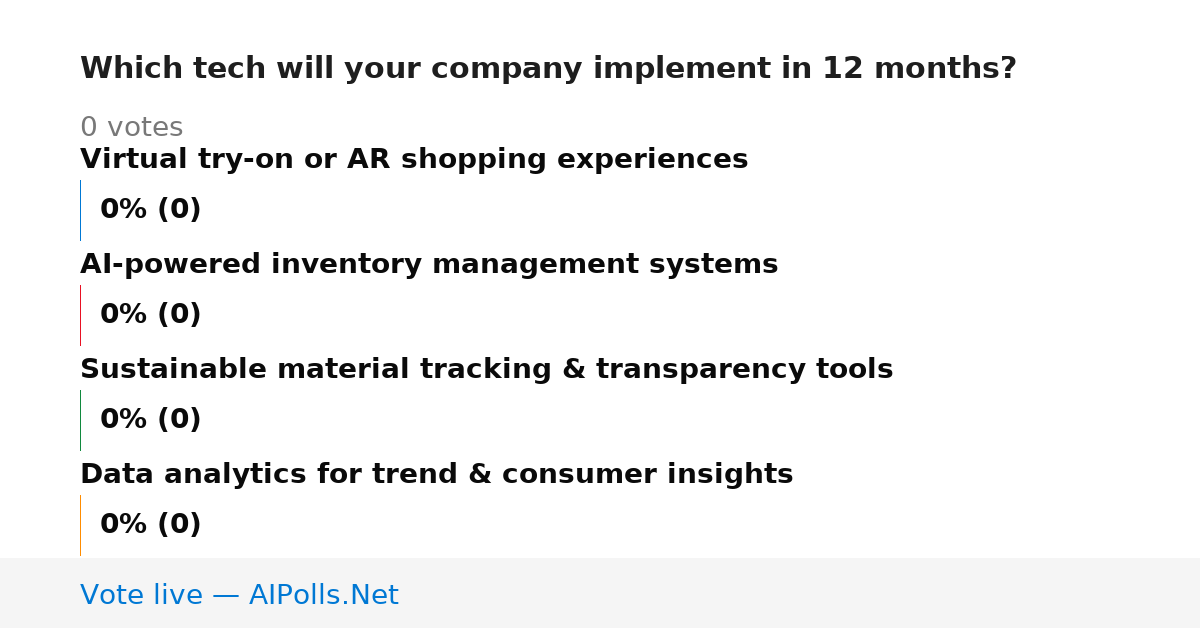 Which tech will your company implement in 12 months?

0 votes

Virtual try-on or AR shopping experiences

0% (0)

AI-powered inventory management systems

0% (0)

Sustainable material tracking & transparency tools

0% (0)

Data analytics for trend & consumer insights

0% (0)

Vote live — AIPolls.Net